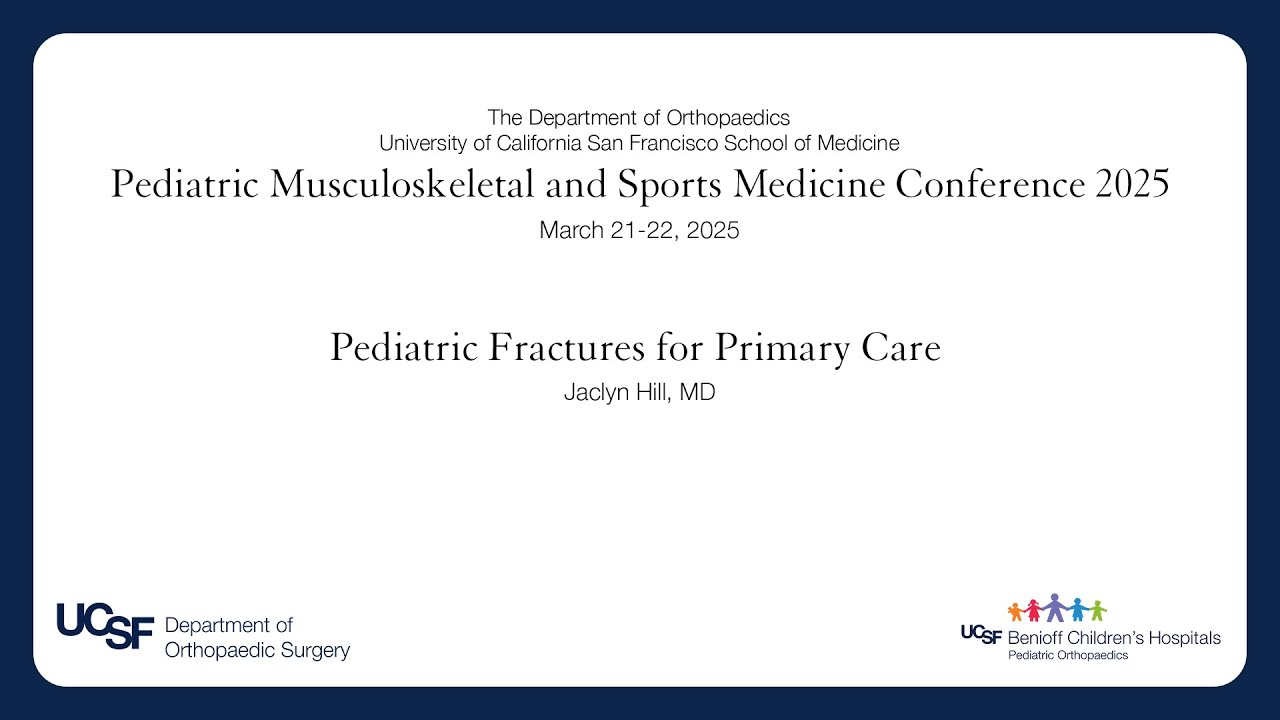 The Department of Orthopaedics
University of California San Francisco School of Medicine
Pediatric Musculoskeletal and Sports Medicine Conference 2025
March 21-22, 2025

Pediatric Fractures for Primary Care
Jaclyn Hill, MD

UCSF Department of Orthopaedic Surgery

UCSF Benioff Children's Hospitals
Pediatric Orthopaedics